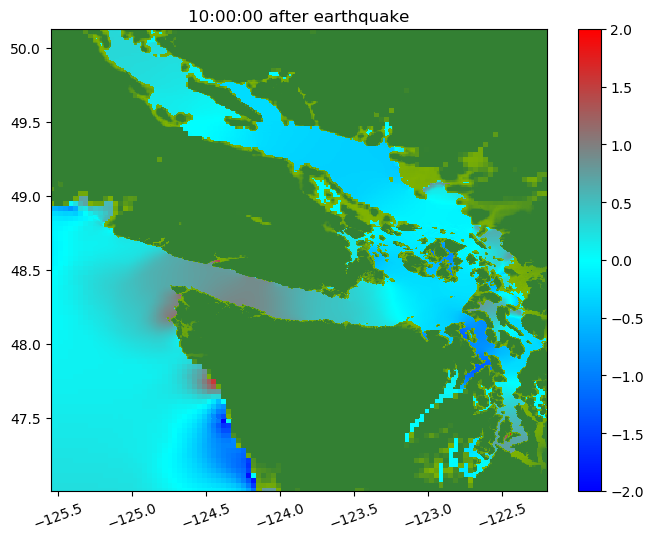 10:00:00 after earthquake

50.0
49.5
49.0
48.5
48.0
47.5

−125.5 −125.0 −124.5 −124.0 −123.5 −123.0 −122.5

2.0
1.5
1.0
0.5
0.0
−0.5
−1.0
−1.5
−2.0